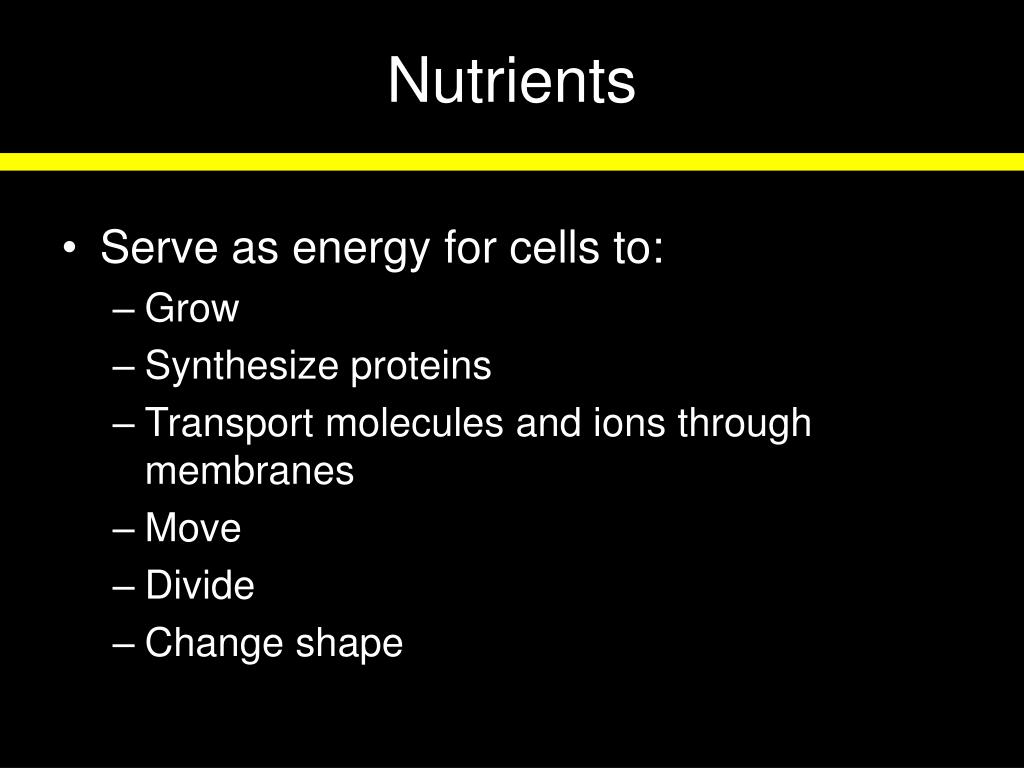 Nutrients

• Serve as energy for cells to:
– Grow
– Synthesize proteins
– Transport molecules and ions through membranes
– Move
– Divide
– Change shape